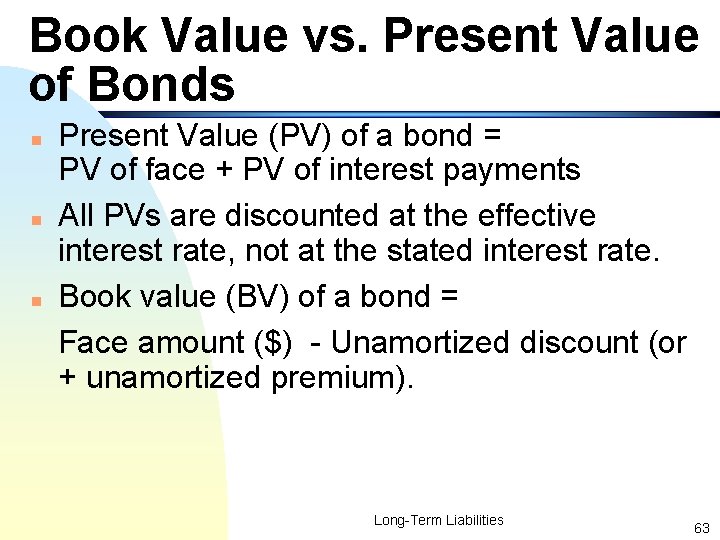 Book Value vs. Present Value of Bonds

Present Value (PV) of a bond = PV of face + PV of interest payments

All PVs are discounted at the effective interest rate, not at the stated interest rate.

Book value (BV) of a bond =

Face amount (\$) - Unamortized discount (or + unamortized premium).

Long-Term Liabilities

63